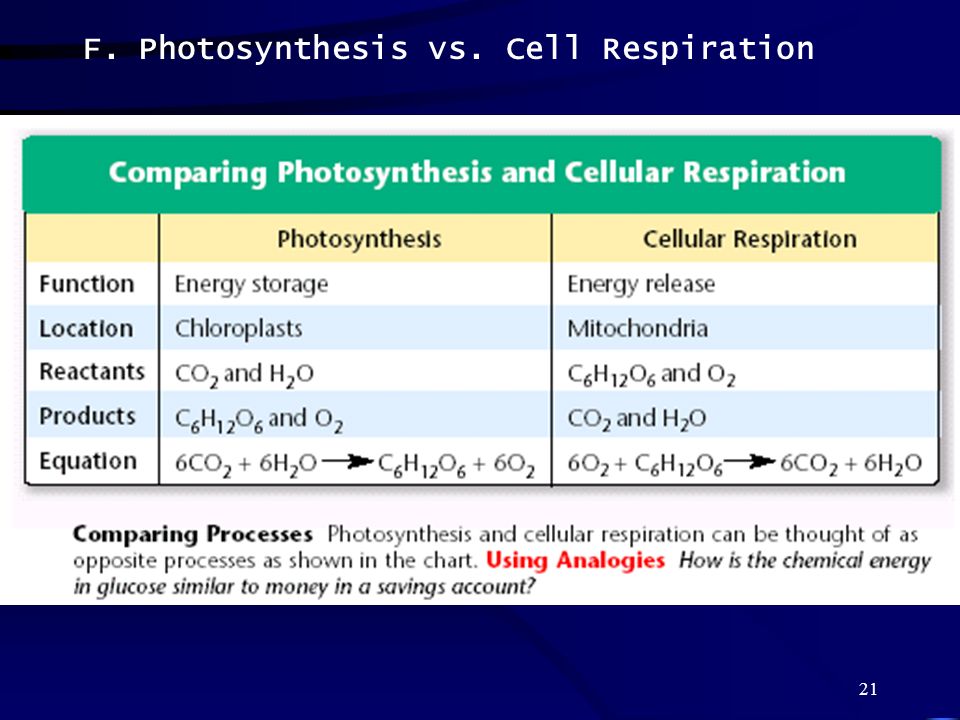 F. Photosynthesis vs. Cell Respiration

Comparing Photosynthesis and Cellular Respiration

| | Photosynthesis | Cellular Respiration |
|---|---|---|
| Function | Energy storage | Energy release |
| Location | Chloroplasts | Mitochondria |
| Reactants | $CO_2$ and $H_2O$ | $C_6H_{12}O_6$ and $O_2$ |
| Products | $C_6H_{12}O_6$ and $O_2$ | $CO_2$ and $H_2O$ |
| Equation | $6CO_2 + 6H_2O \rightarrow C_6H_{12}O_6 + 6O_2$ | $6O_2 + C_6H_{12}O_6 \rightarrow 6CO_2 + 6H_2O$ |

Comparing Processes Photosynthesis and cellular respiration can be thought of as opposite processes as shown in the chart. Using Analogies How is the chemical energy in glucose similar to money in a savings account?

21